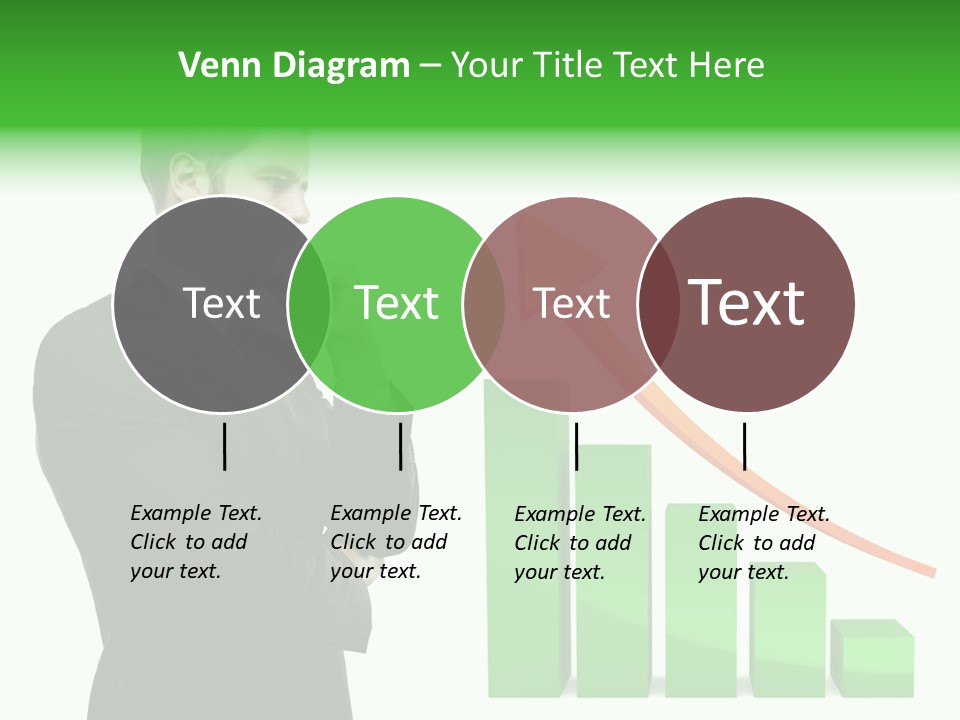 Venn Diagram – Your Title Text Here

Text

Text

Text

Text

Example Text. Click to add your text.

Example Text. Click to add your text.

Example Text. Click to add your text.

Example Text. Click to add your text.